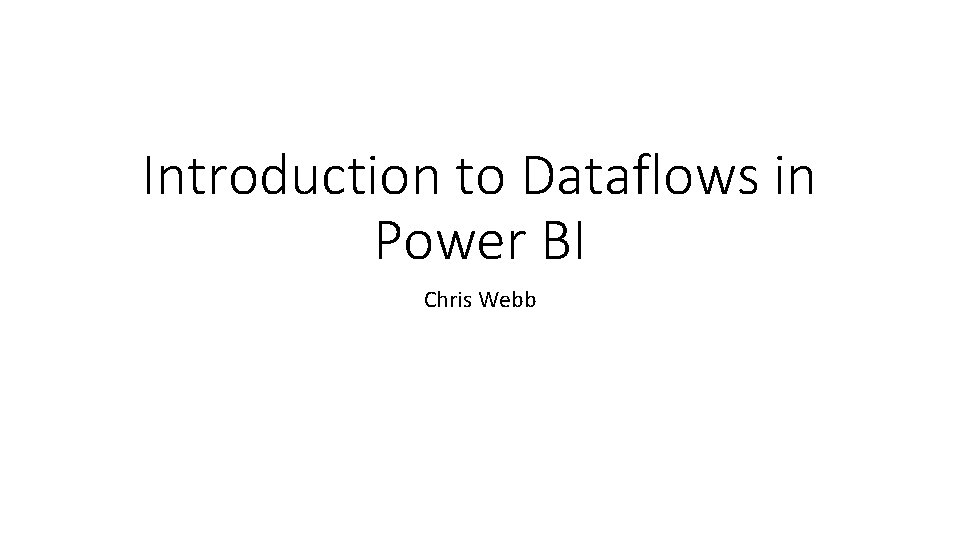 Introduction to Dataflows in Power BI

Chris Webb